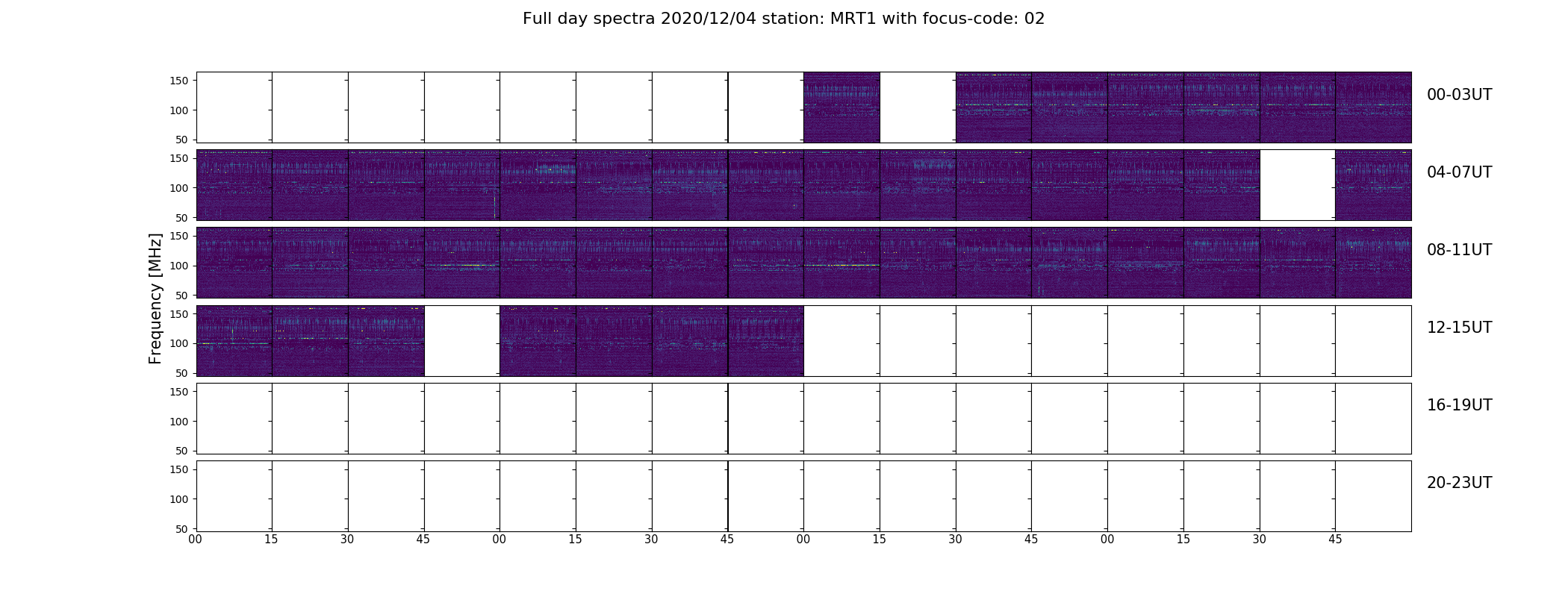 Full day spectra 2020/12/04 station: MRT1 with focus-code: 02

Frequency [MHz]

150
100
50
00-03UT

150
100
50
04-07UT

150
100
50
08-11UT

150
100
50
12-15UT

150
100
50
16-19UT

150
100
50
20-23UT

00 15 30 45 00 15 30 45 00 15 30 45 00 15 30 45